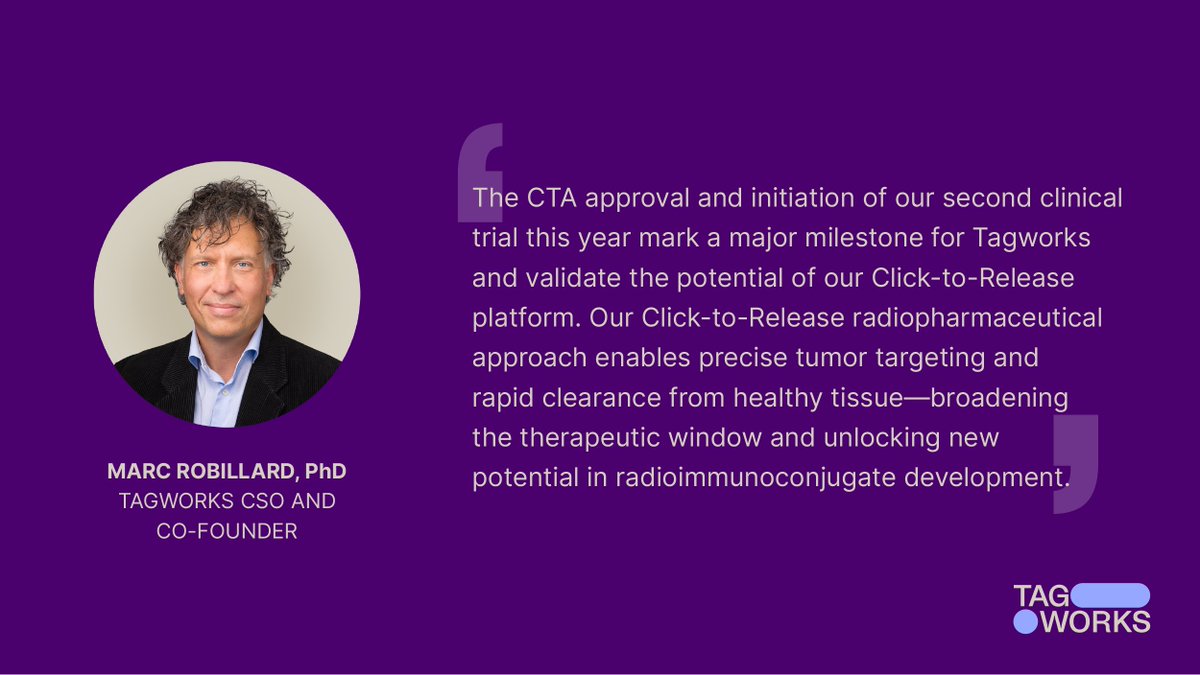 MARC ROBILLARD, PhD
TAGWORKS CSO AND CO-FOUNDER

The CTA approval and initiation of our second clinical trial this year mark a major milestone for Tagworks and validate the potential of our Click-to-Release platform. Our Click-to-Release radiopharmaceutical approach enables precise tumor targeting and rapid clearance from healthy tissue—broadening the therapeutic window and unlocking new potential in radioimmunoconjugate development.

TAG
WORKS